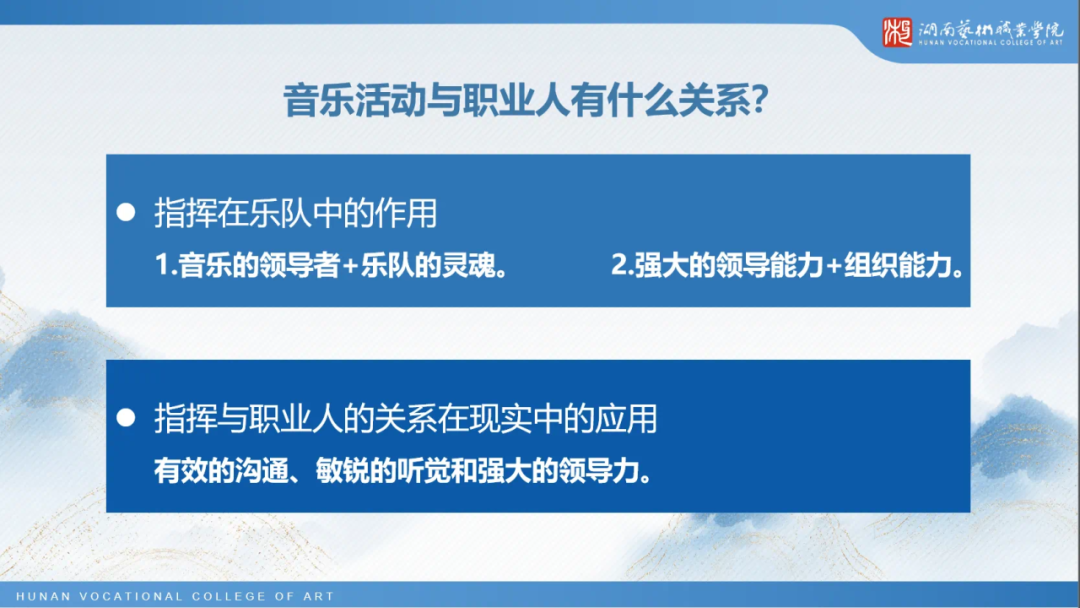 湖南艺术职业学院
HUNAN VOCATIONAL COLLEGE OF ART

音乐活动与职业人有什么关系?

● 指挥在乐队中的作用

1.音乐的领导者+乐队的灵魂。

2.强大的领导能力+组织能力。

● 指挥与职业人的关系在现实中的应用

有效的沟通、敏锐的听觉和强大的领导力。

HUNAN VOCATIONAL COLLEGE OF ART